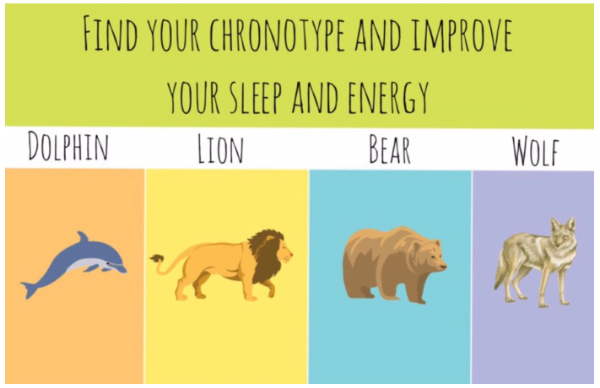 FIND YOUR CHRONOTYPE AND IMPROVE YOUR SLEEP AND ENERGY

DOLPHIN

LION

BEAR

WOLF